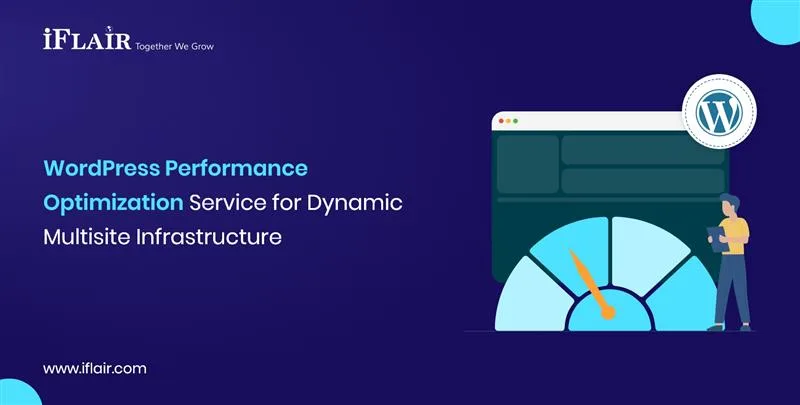 iFLAIR Together We Grow

WordPress Performance Optimization Service for Dynamic Multisite Infrastructure

www.iflair.com